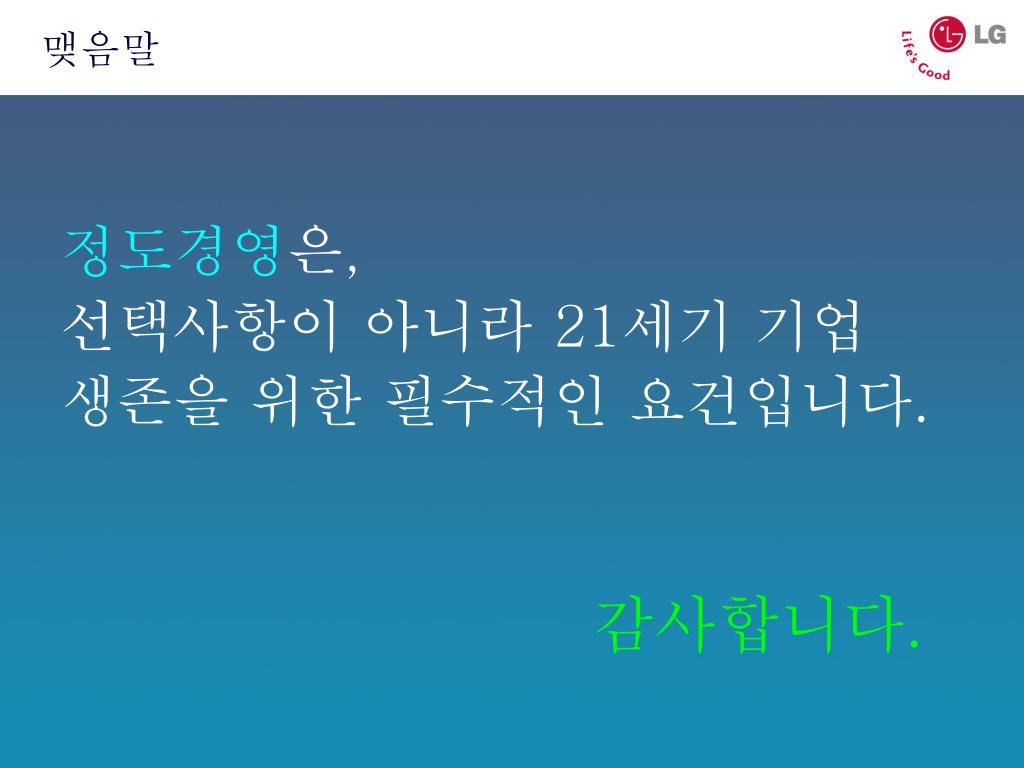 맺음말

LG
Life's Good

정도경영은,
선택사항이 아니라 21세기 기업 생존을 위한 필수적인 요건입니다.

감사합니다.